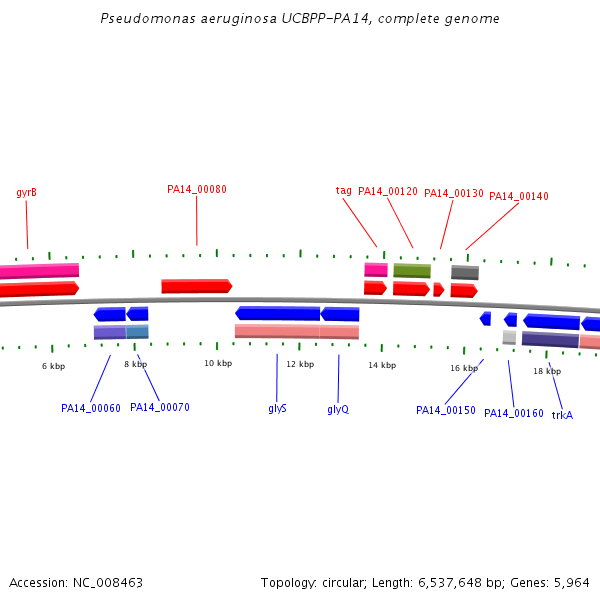 Pseudomonas aeruginosa UCBPP-PA14, complete genome

gyrB

PA14_00080

tag

PA14_00120

PA14_00130

PA14_00140

6 kbp

8 kbp

10 kbp

12 kbp

14 kbp

16 kbp

18 kbp

PA14_00060

PA14_00070

glyS

glyQ

PA14_00150

PA14_00160

trkA

Accession: NC_008463

Topology: circular; Length: 6,537,648 bp; Genes: 5,964